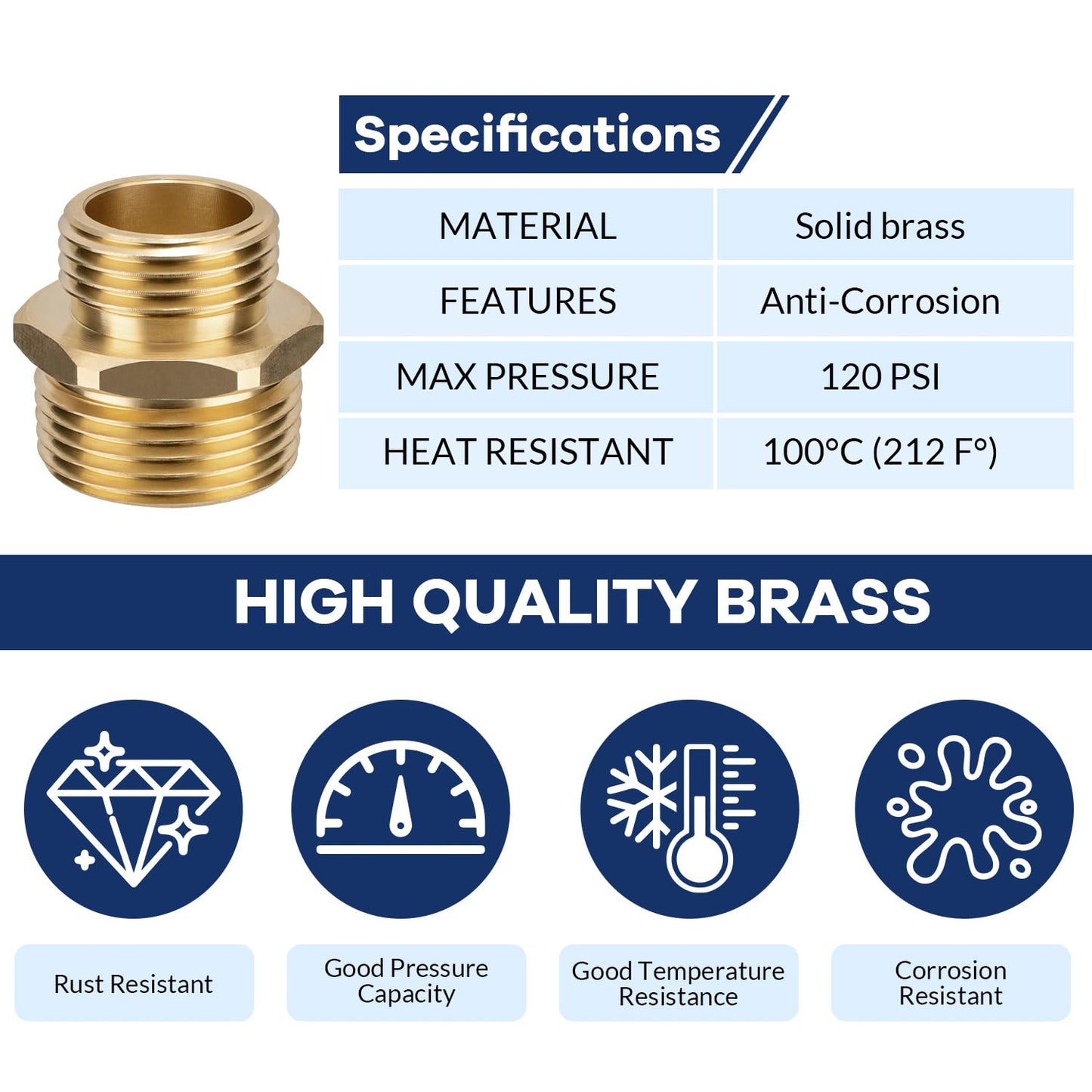 Specifications

| MATERIAL | Solid brass |
|---|---|
| FEATURES | Anti-Corrosion |
| MAX PRESSURE | 120 PSI |
| HEAT RESISTANT | 100°C (212 F°) |

HIGH QUALITY BRASS

Rust Resistant

Good Pressure Capacity

Good Temperature Resistance

Corrosion Resistant